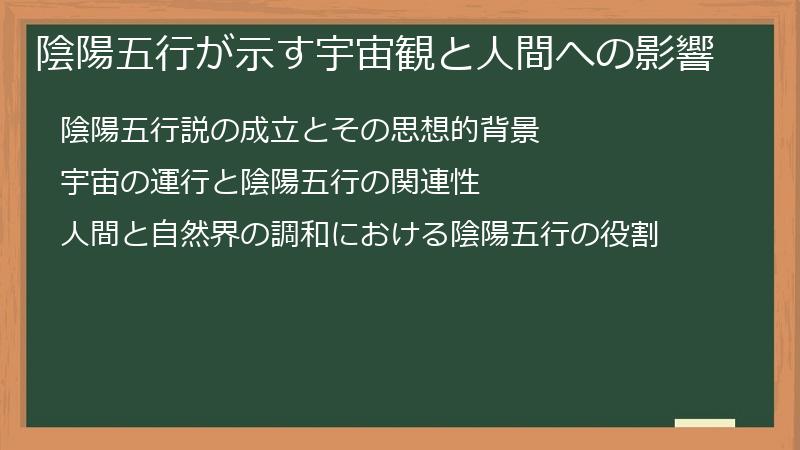 陰陽五行が示す宇宙観と人間への影響

陰陽五行説の成立とその思想的背景

宇宙の運行と陰陽五行の関連性

人間と自然界の調和における陰陽五行の役割